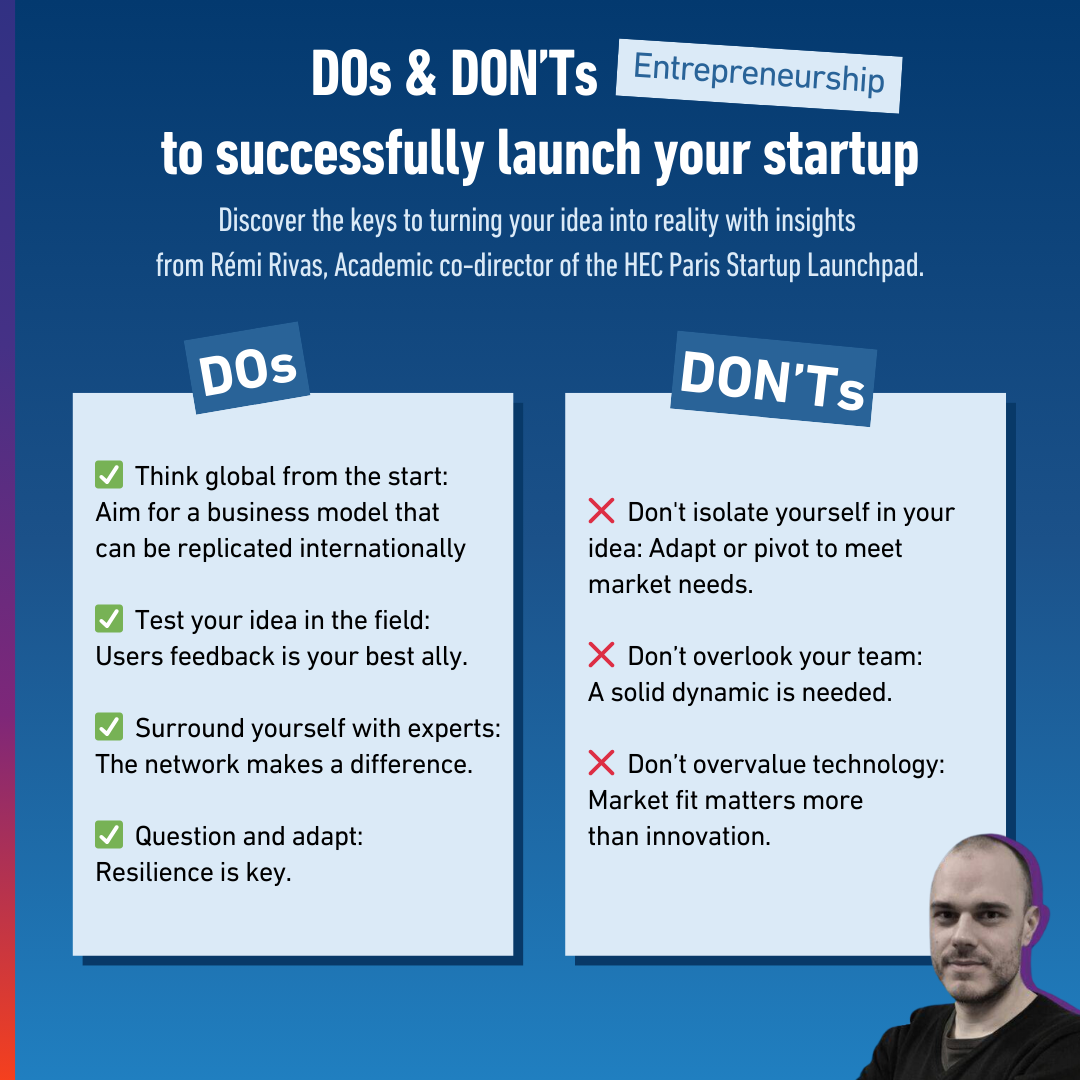 DOs & DON'Ts Entrepreneurship
to successfully launch your startup

Discover the keys to turning your idea into reality with insights from Rémi Rivas, Academic co-director of the HEC Paris Startup Launchpad.

DOs

✅ Think global from the start: Aim for a business model that can be replicated internationally

✅ Test your idea in the field: Users feedback is your best ally.

✅ Surround yourself with experts: The network makes a difference.

✅ Question and adapt: Resilience is key.

DON'Ts

❌ Don't isolate yourself in your idea: Adapt or pivot to meet market needs.

❌ Don't overlook your team: A solid dynamic is needed.

❌ Don't overvalue technology: Market fit matters more than innovation.